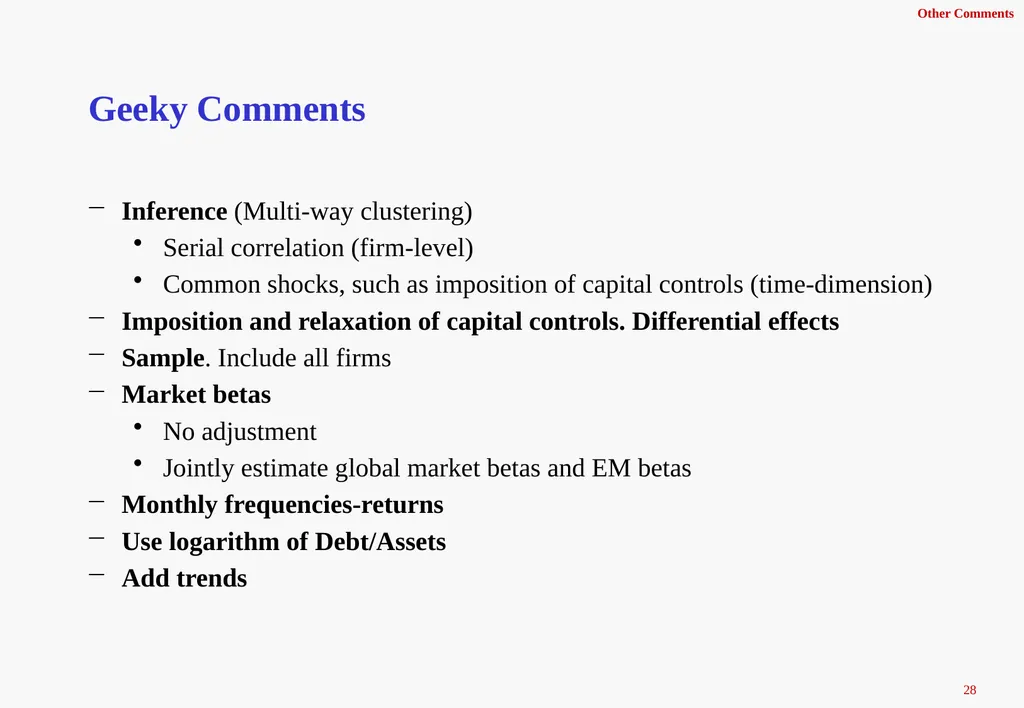 Other Comments

Geeky Comments

– Inference (Multi-way clustering)
 • Serial correlation (firm-level)
 • Common shocks, such as imposition of capital controls (time-dimension)
– Imposition and relaxation of capital controls. Differential effects
– Sample. Include all firms
– Market betas
 • No adjustment
 • Jointly estimate global market betas and EM betas
– Monthly frequencies-returns
– Use logarithm of Debt/Assets
– Add trends

28